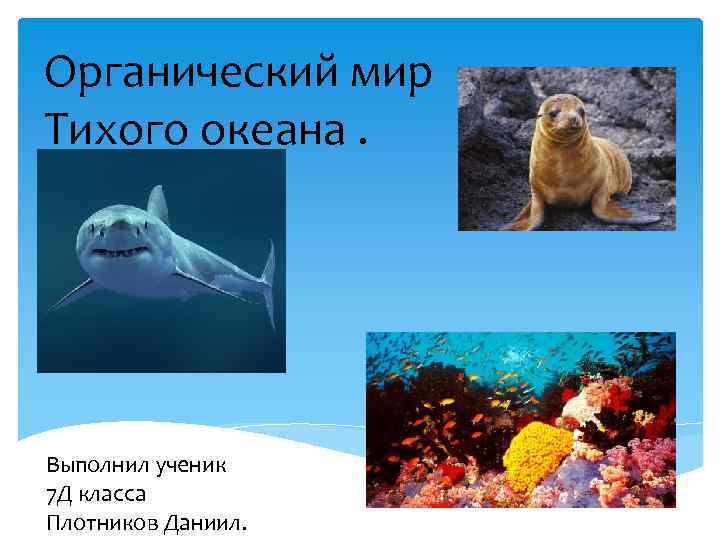 Органический мир Тихого океана .

Выполнил ученик
7Д класса
Плотников Даниил.